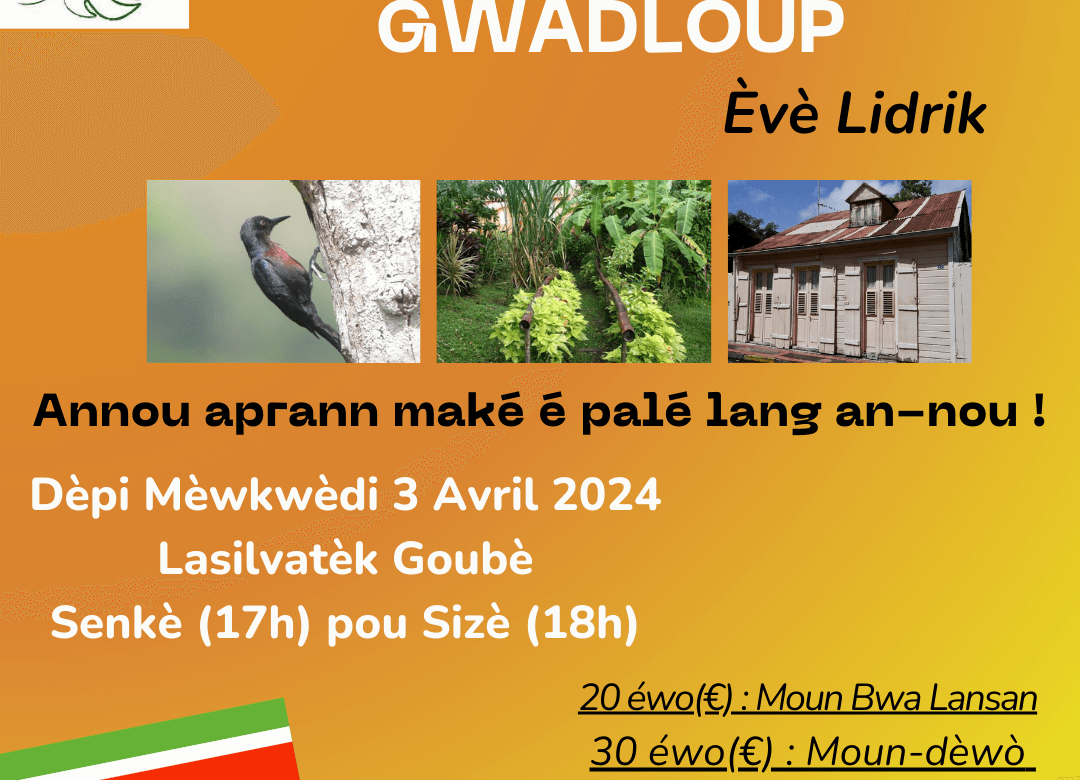 GWADLOUP

Èvè Lidrik

Annou aprann maké é palé lang an-nou !

Dèpi Mèwkwèdi 3 Avril 2024

Lasilvatèk Goubè

Senkè (17h) pou Sizè (18h)

20 éwo(€) : Moun Bwa Lansan

30 éwo(€) : Moun-dèwò